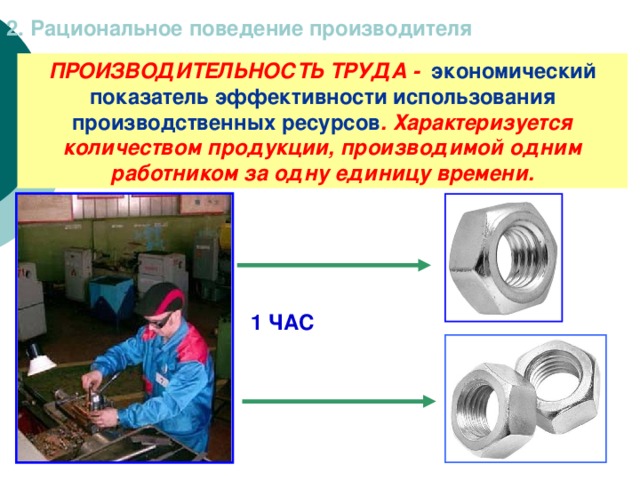 2. Рациональное поведение производителя

ПРОИЗВОДИТЕЛЬНОСТЬ ТРУДА - экономический показатель эффективности использования производственных ресурсов. Характеризуется количеством продукции, производимой одним работником за одну единицу времени.

1 ЧАС